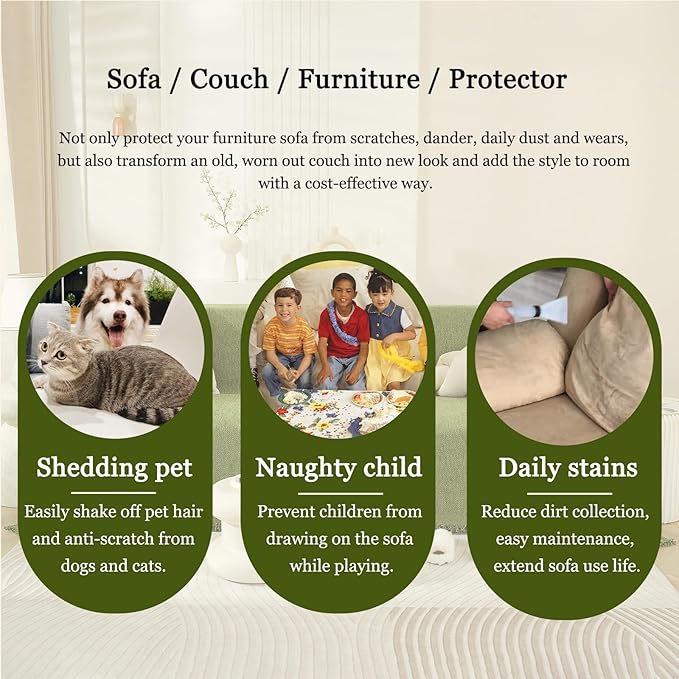 Sofa / Couch / Furniture / Protector

Not only protect your furniture sofa from scratches, dander, daily dust and wears, but also transform an old, worn out couch into new look and add the style to room with a cost-effective way.

Shedding pet

Easily shake off pet hair and anti-scratch from dogs and cats.

Naughty child

Prevent children from drawing on the sofa while playing.

Daily stains

Reduce dirt collection, easy maintenance, extend sofa use life.